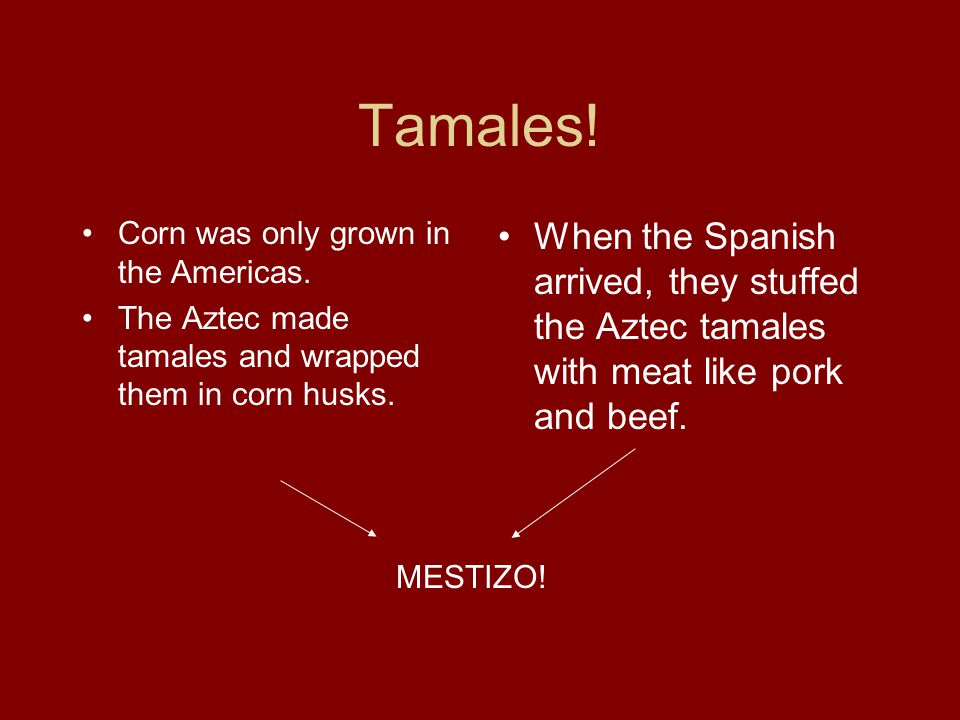 Tamales!

• Corn was only grown in the Americas.
• The Aztec made tamales and wrapped them in corn husks.

• When the Spanish arrived, they stuffed the Aztec tamales with meat like pork and beef.

MESTIZO!